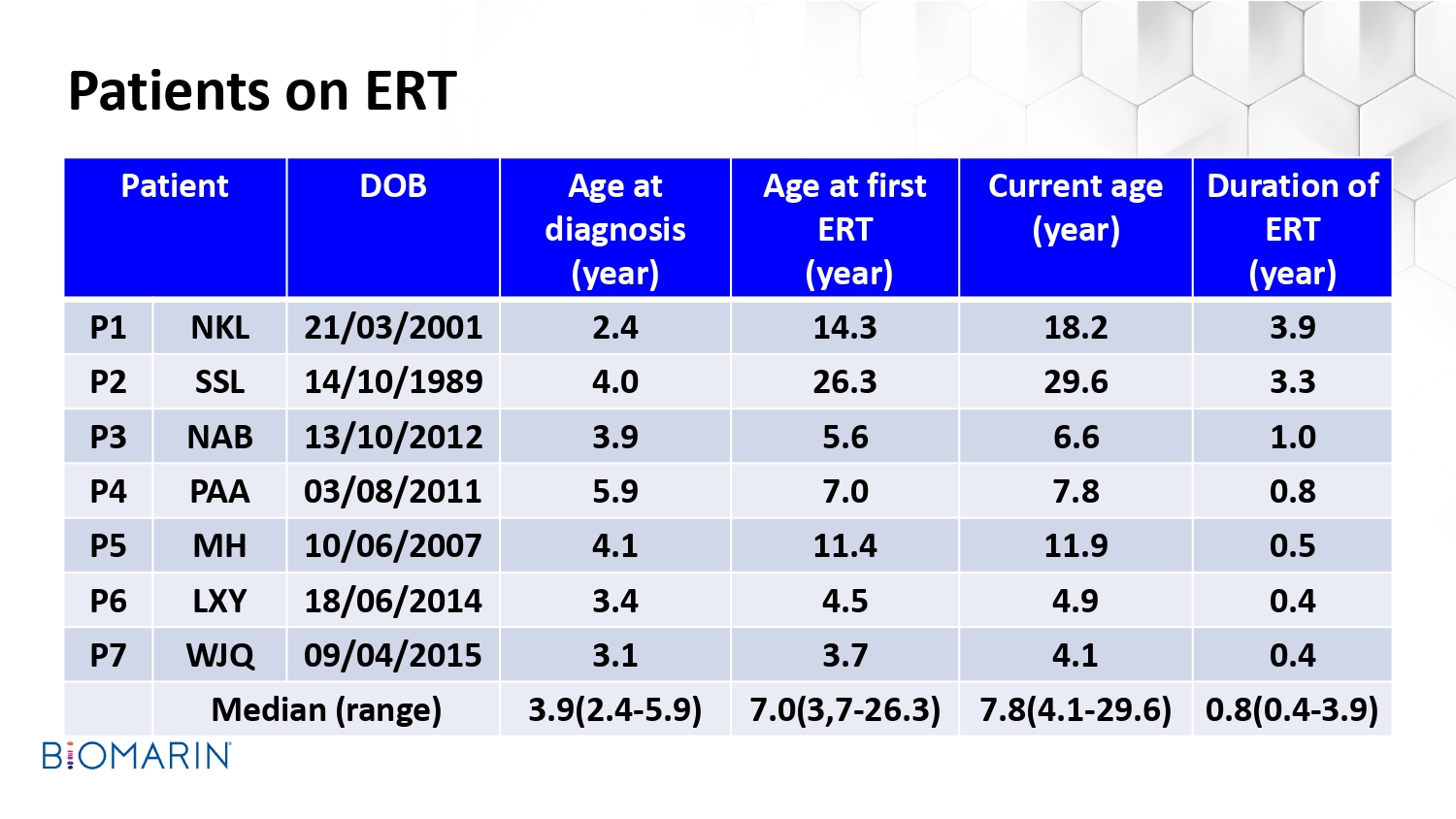 Patients on ERT

| Patient | | DOB | Age at diagnosis (year) | Age at first ERT (year) | Current age (year) | Duration of ERT (year) |
|---|---|---|---|---|---|---|
| P1 | NKL | 21/03/2001 | 2.4 | 14.3 | 18.2 | 3.9 |
| P2 | SSL | 14/10/1989 | 4.0 | 26.3 | 29.6 | 3.3 |
| P3 | NAB | 13/10/2012 | 3.9 | 5.6 | 6.6 | 1.0 |
| P4 | PAA | 03/08/2011 | 5.9 | 7.0 | 7.8 | 0.8 |
| P5 | MH | 10/06/2007 | 4.1 | 11.4 | 11.9 | 0.5 |
| P6 | LXY | 18/06/2014 | 3.4 | 4.5 | 4.9 | 0.4 |
| P7 | WJQ | 09/04/2015 | 3.1 | 3.7 | 4.1 | 0.4 |
| | Median (range) | | 3.9(2.4-5.9) | 7.0(3,7-26.3) | 7.8(4.1-29.6) | 0.8(0.4-3.9) |

BIOMARIN